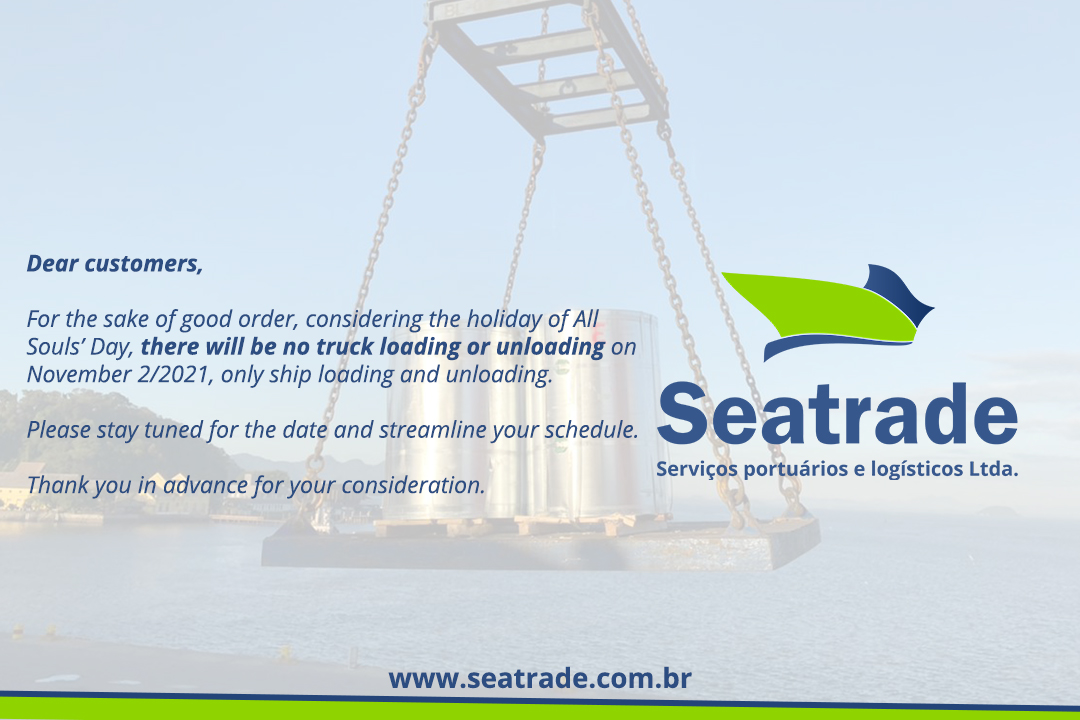 Dear customers,

For the sake of good order, considering the holiday of All Souls' Day, there will be no truck loading or unloading on November 2/2021, only ship loading and unloading.

Please stay tuned for the date and streamline your schedule.

Thank you in advance for your consideration.

Seatrade

Serviços portuários e logísticos Ltda.

www.seatrade.com.br